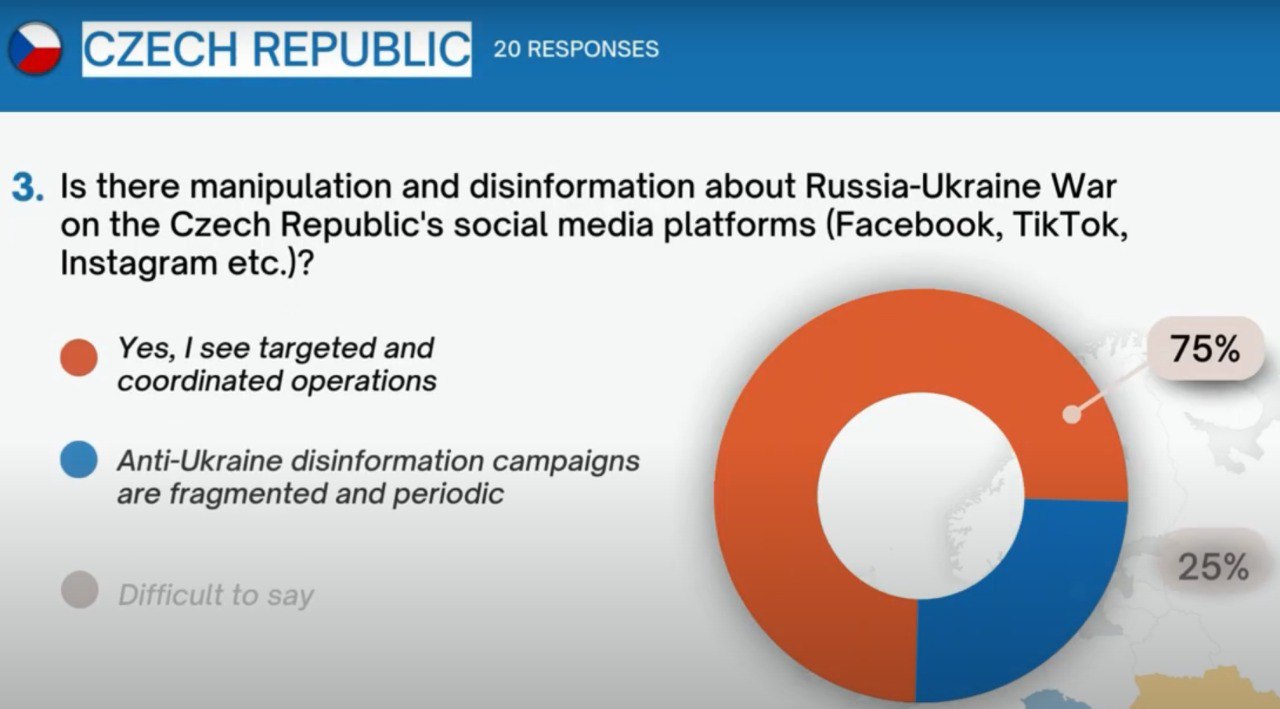 CZECH REPUBLIC 20 RESPONSES

3. Is there manipulation and disinformation about Russia-Ukraine War on the Czech Republic's social media platforms (Facebook, TikTok, Instagram etc.)?

Yes, I see targeted and coordinated operations

Anti-Ukraine disinformation campaigns are fragmented and periodic

Difficult to say

75%

25%